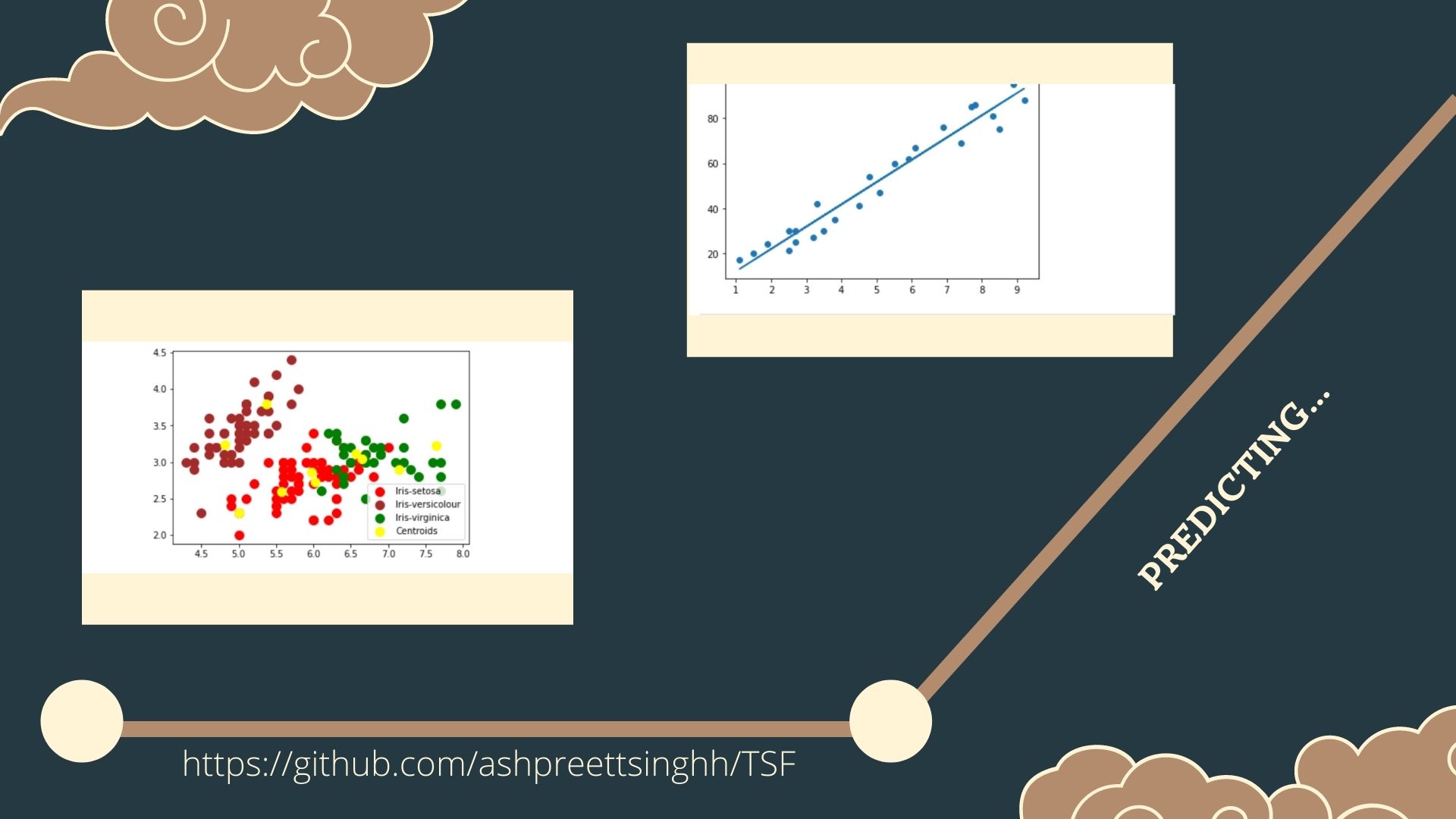 80
60
40
20
1 2 3 4 5 6 7 8 9

4.5
4.0
3.5
3.0
2.5
2.0
4.5 5.0 5.5 6.0 6.5 7.0 7.5 8.0

Iris-setosa
Iris-versicolour
Iris-virginica
Centroids

PREDICTING...

https://github.com/ashpreettsinghh/TSF